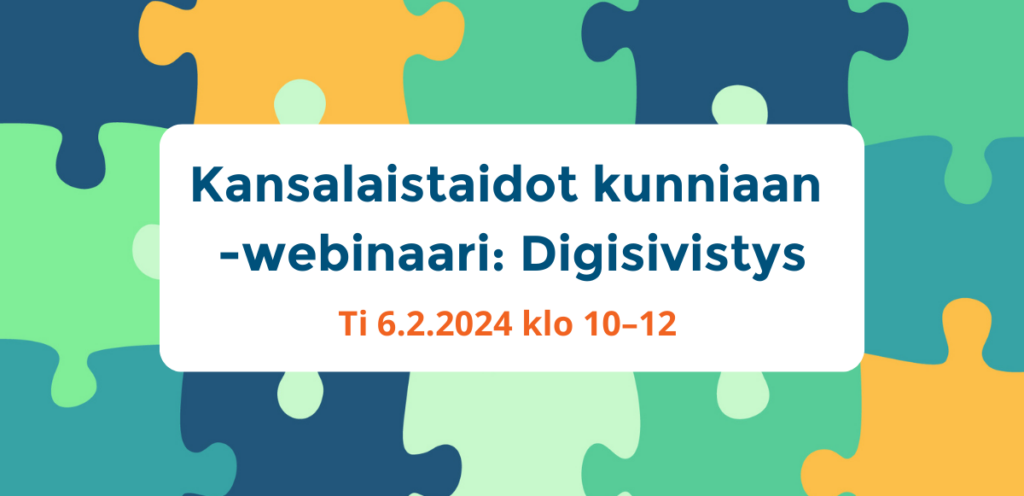 Kansalaistaidot kunniaan -webinaari: Digisivistys

Ti 6.2.2024 klo 10–12